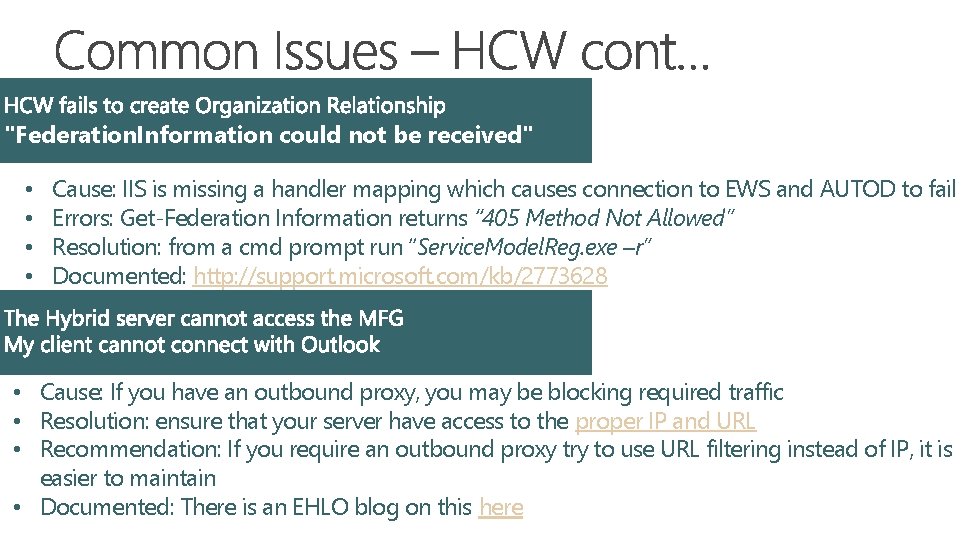 Common Issues – HCW cont…

HCW fails to create Organization Relationship
"FederationInformation could not be received"

• Cause: IIS is missing a handler mapping which causes connection to EWS and AUTOD to fail
• Errors: Get-Federation Information returns "405 Method Not Allowed"
• Resolution: from a cmd prompt run "ServiceModelReg.exe –r"
• Documented: http://support.microsoft.com/kb/2773628

The Hybrid server cannot access the MFG
My client cannot connect with Outlook

• Cause: If you have an outbound proxy, you may be blocking required traffic
• Resolution: ensure that your server have access to the proper IP and URL
• Recommendation: If you require an outbound proxy try to use URL filtering instead of IP, it is easier to maintain
• Documented: There is an EHLO blog on this here